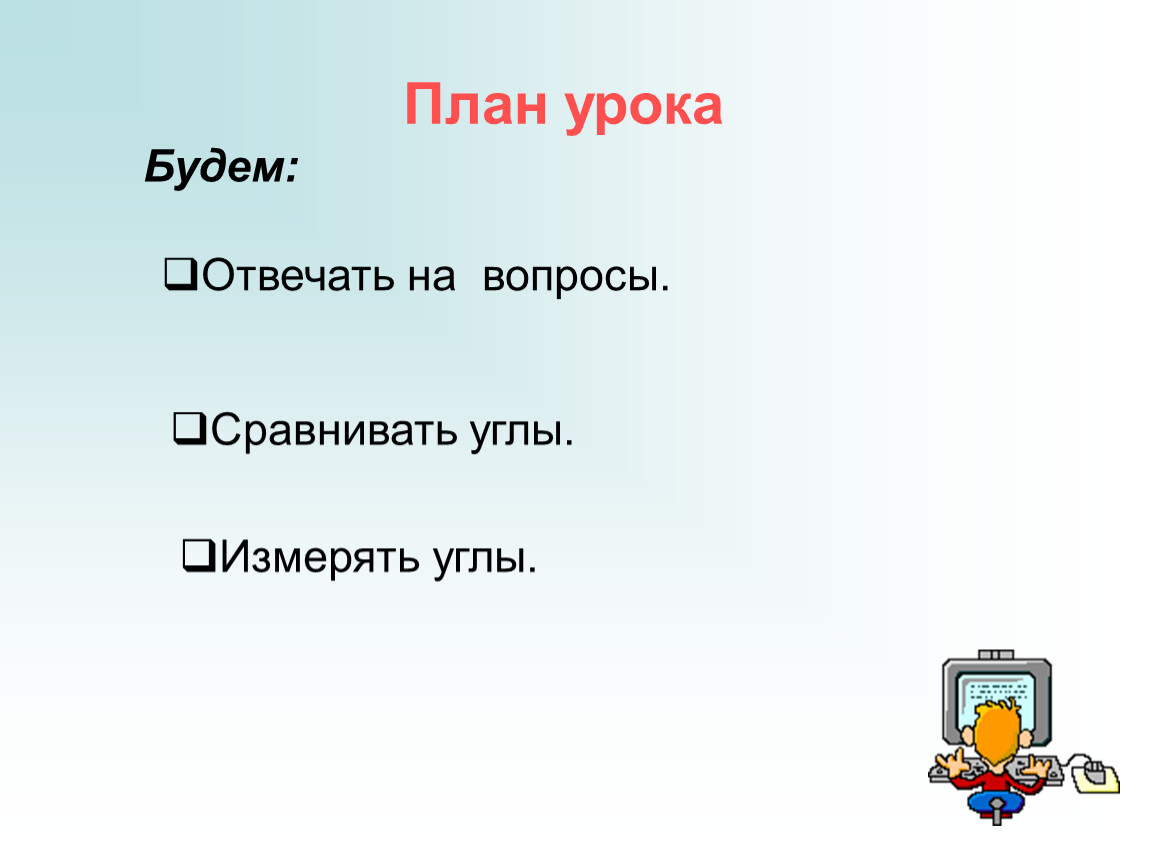 План урока

Будем:

❑Отвечать на вопросы.

❑Сравнивать углы.

❑Измерять углы.